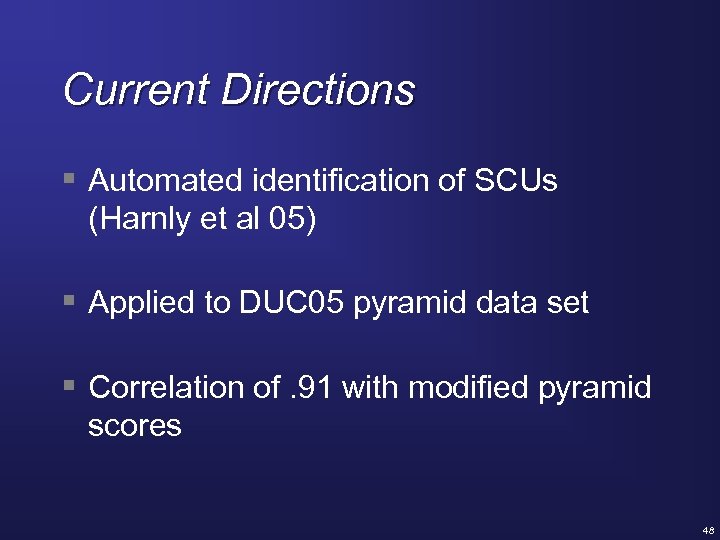 Current Directions

▪ Automated identification of SCUs (Harnly et al 05)

▪ Applied to DUC05 pyramid data set

▪ Correlation of .91 with modified pyramid scores

48